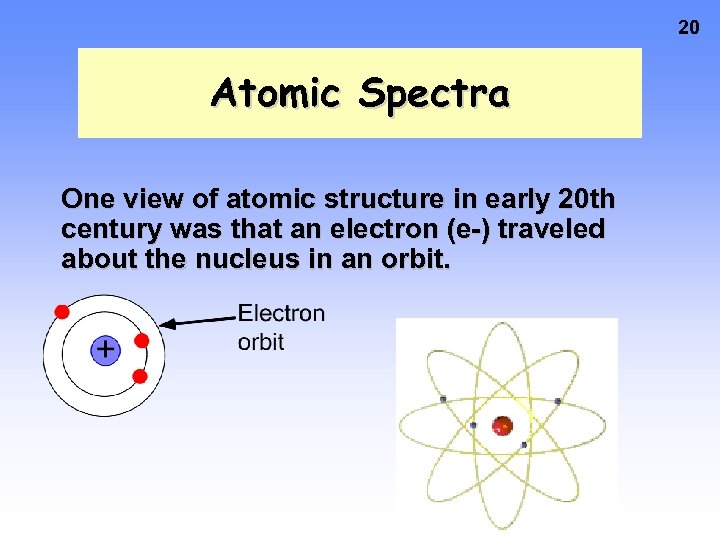 20

Atomic Spectra

One view of atomic structure in early 20th century was that an electron (e-) traveled about the nucleus in an orbit.

+

Electron orbit